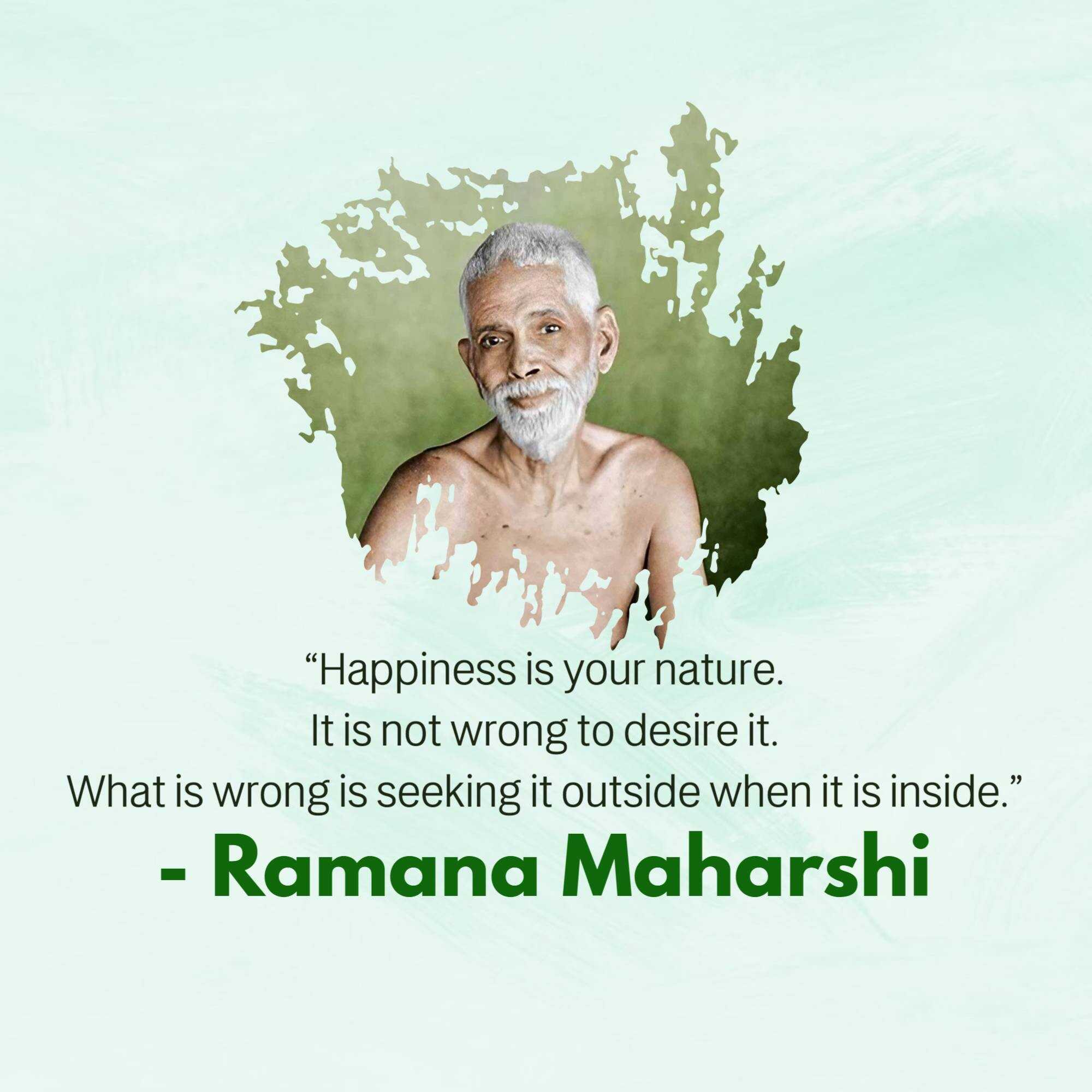 “Happiness is your nature.
It is not wrong to desire it.
What is wrong is seeking it outside when it is inside.”
- Ramana Maharshi